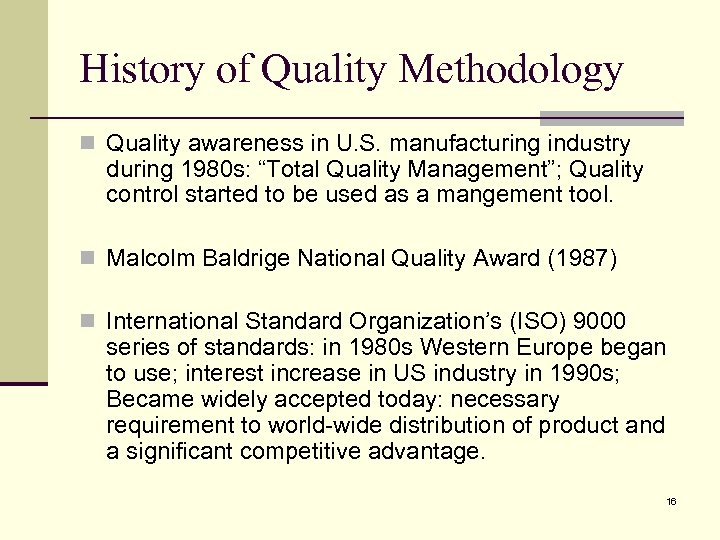 History of Quality Methodology

Quality awareness in U.S. manufacturing industry during 1980s: “Total Quality Management”; Quality control started to be used as a mangement tool.

Malcolm Baldrige National Quality Award (1987)

International Standard Organization’s (ISO) 9000 series of standards: in 1980s Western Europe began to use; interest increase in US industry in 1990s; Became widely accepted today: necessary requirement to world-wide distribution of product and a significant competitive advantage.

16